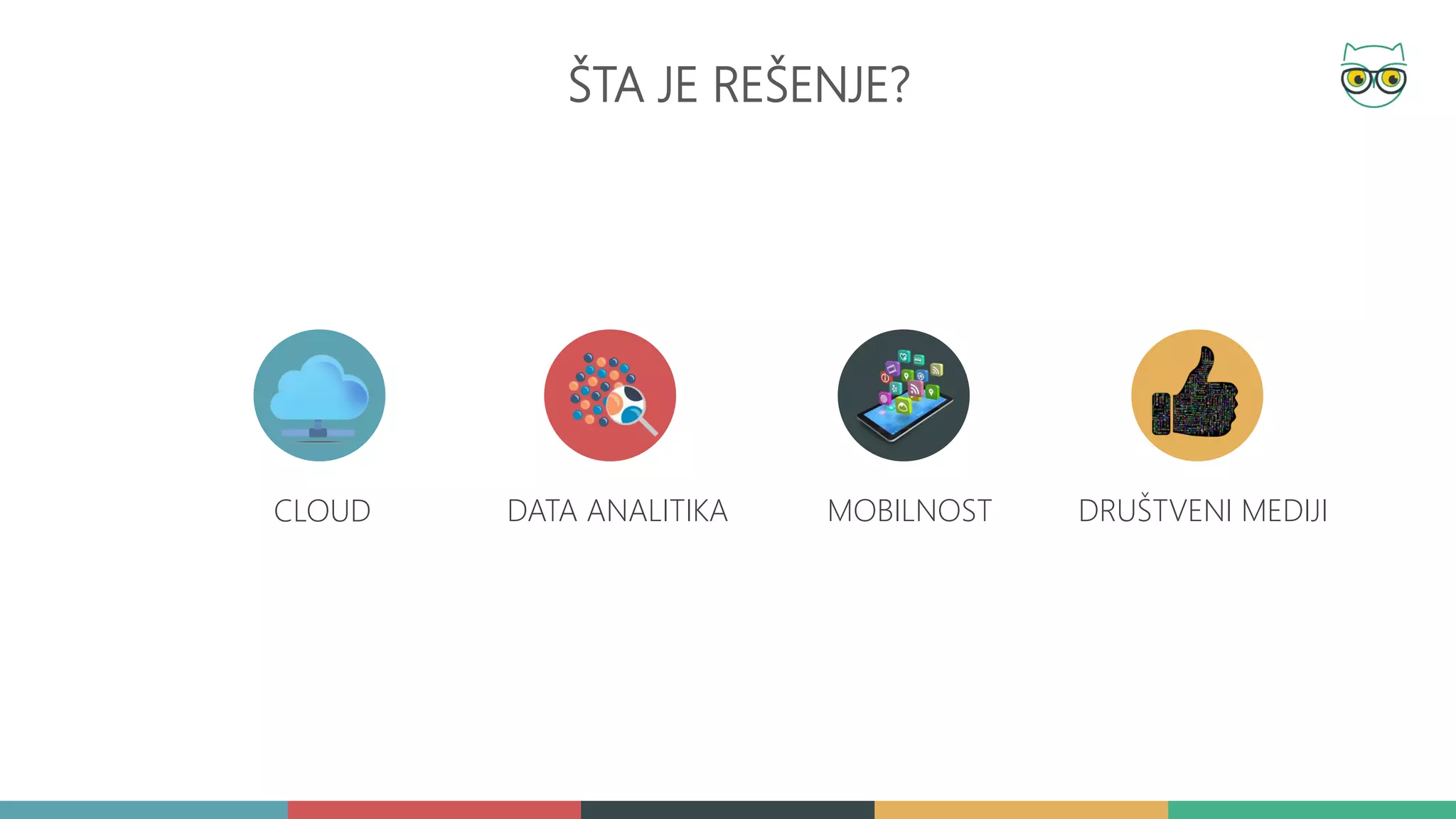 ŠTA JE REŠENJE?

CLOUD

DATA ANALITIKA

MOBILNOST

DRUŠTVENI MEDIJI